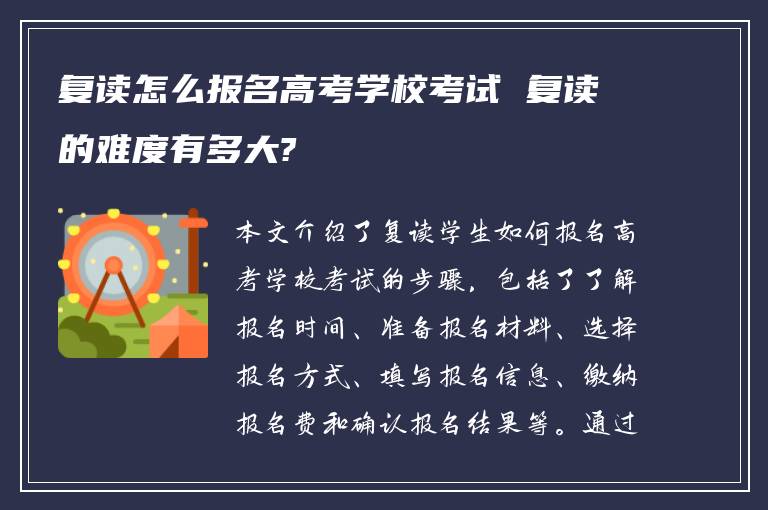 复读怎么报名高考学校考试 复读的难度有多大?

本文介绍了复读学生如何报名高考学校考试的步骤，包括了了解报名时间、准备报名材料、选择报名方式、填写报名信息、缴纳报名费和确认报名结果等。通过